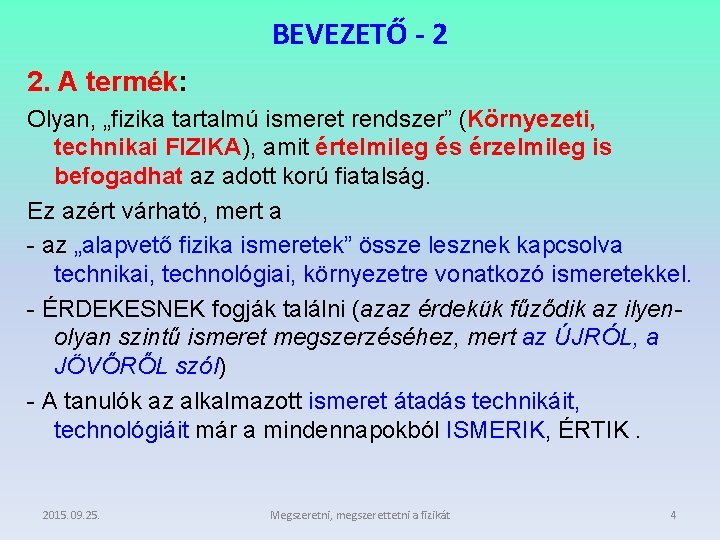 BEVEZETŐ - 2

2. A termék:

Olyan, „fizika tartalmú ismeret rendszer” (Környezeti, technikai FIZIKA), amit értelmileg és érzelmileg is befogadhat az adott korú fiatalság.

Ez azért várható, mert a

- az „alapvető fizika ismeretek” össze lesznek kapcsolva technikai, technológiai, környezetre vonatkozó ismeretekkel.

- ÉRDEKESNEK fogják találni (azaz érdekük fűződik az ilyen-olyan szintű ismeret megszerzéséhez, mert az ÚJRÓL, a JÖVŐRŐL szól)

- A tanulók az alkalmazott ismeret átadás technikáit, technológiáit már a mindennapokból ISMERIK, ÉRTIK .

2015. 09. 25.

Megszeretni, megszerettetni a fizikát

4